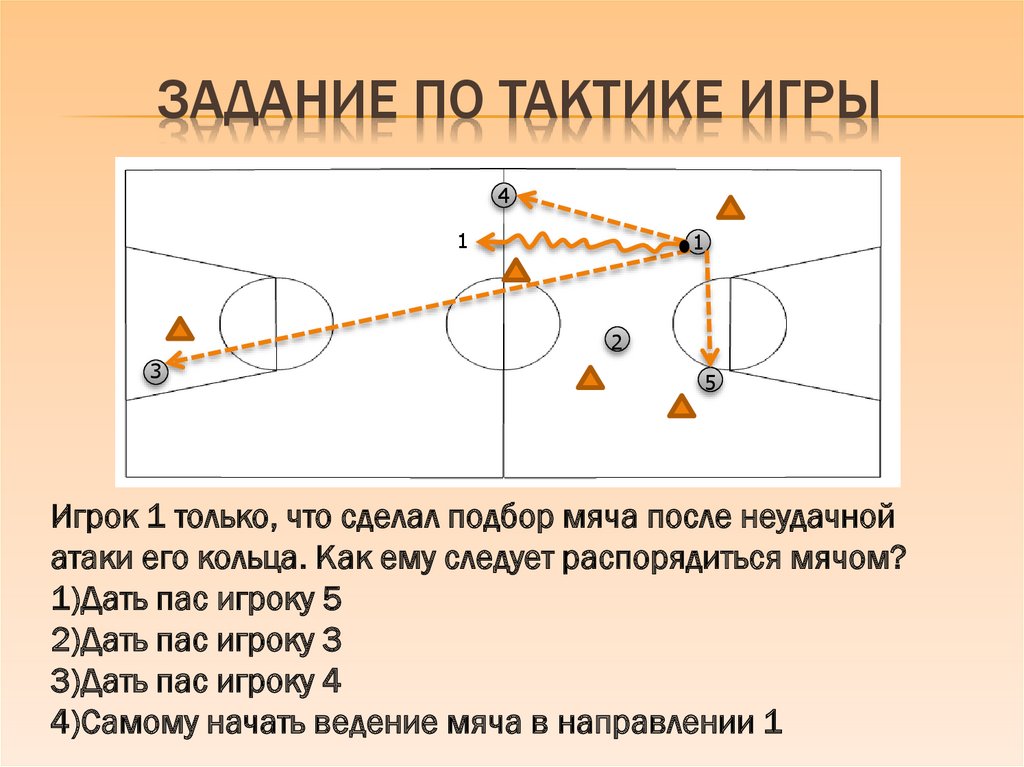 ЗАДАНИЕ ПО ТАКТИКЕ ИГРЫ

4
1
1
2
3
5

Игрок 1 только, что сделал подбор мяча после неудачной атаки его кольца. Как ему следует распорядиться мячом?
1)Дать пас игроку 5
2)Дать пас игроку 3
3)Дать пас игроку 4
4)Самому начать ведение мяча в направлении 1